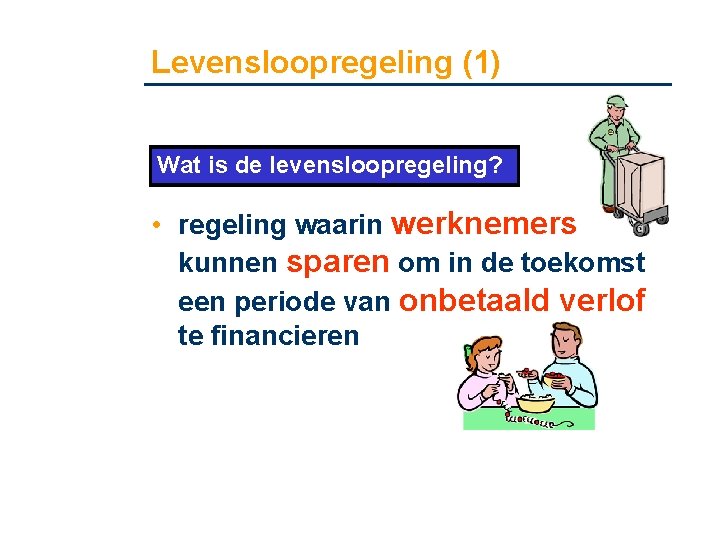 Levensloopregeling (1)

Wat is de levensloopregeling?

• regeling waarin werknemers kunnen sparen om in de toekomst een periode van onbetaald verlof te financieren